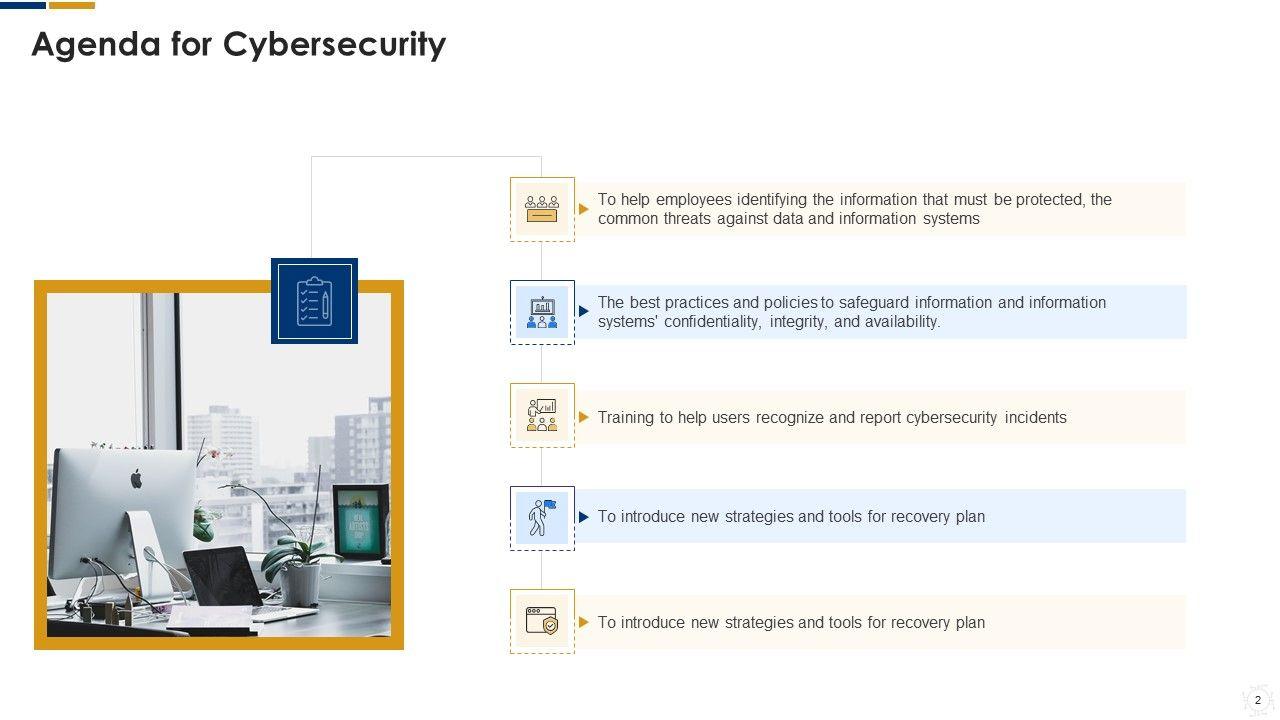 Agenda for Cybersecurity

To help employees identifying the information that must be protected, the common threats against data and information systems

The best practices and policies to safeguard information and information systems' confidentiality, integrity, and availability.

Training to help users recognize and report cybersecurity incidents

To introduce new strategies and tools for recovery plan

To introduce new strategies and tools for recovery plan

2